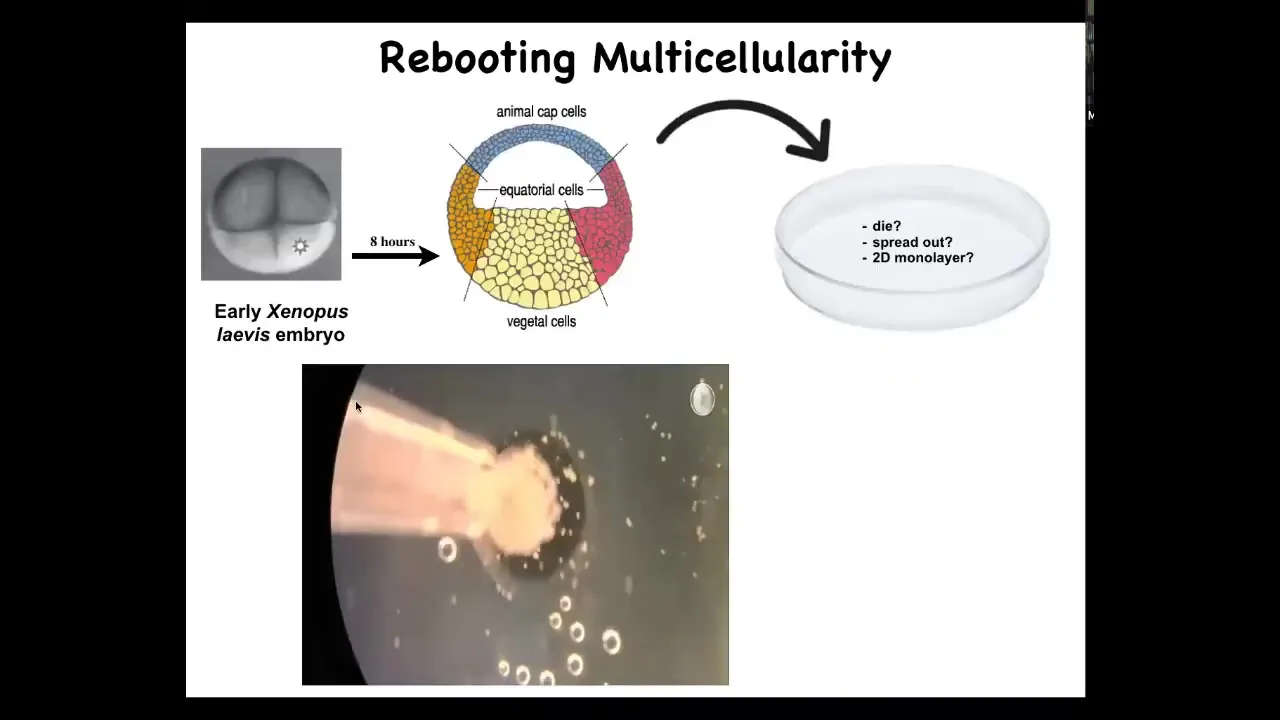 Rebooting Multicellularity

Early Xenopus laevis embryo

8 hours

animal cap cells

equatorial cells

vegetal cells

- die?
- spread out?
- 2D monolayer?